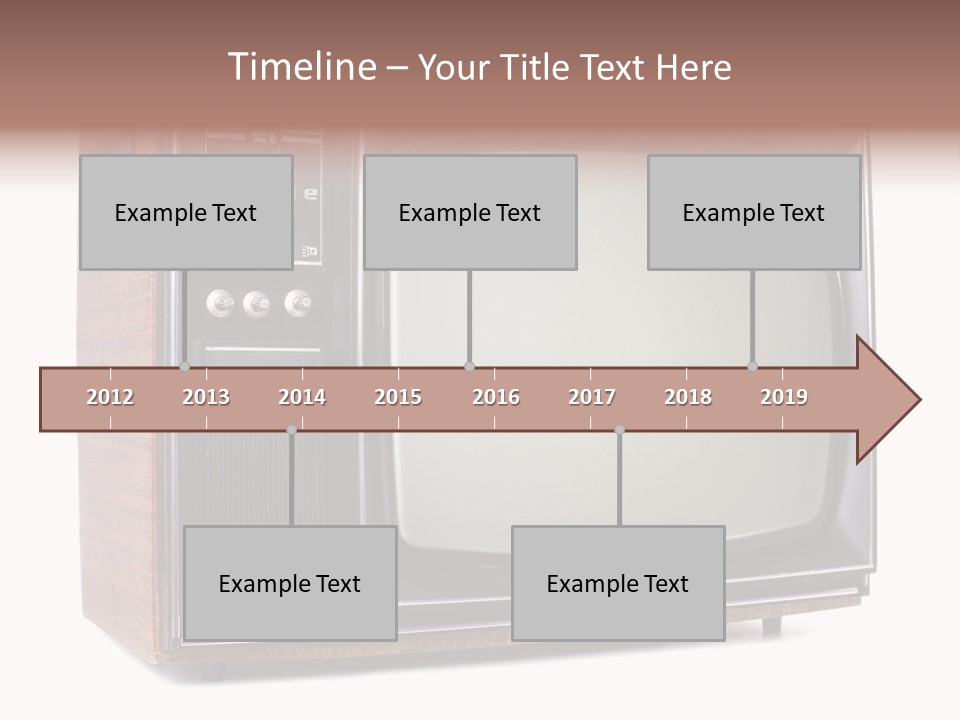 Timeline – Your Title Text Here

Example Text

Example Text

Example Text

2012 2013 2014 2015 2016 2017 2018 2019

Example Text

Example Text